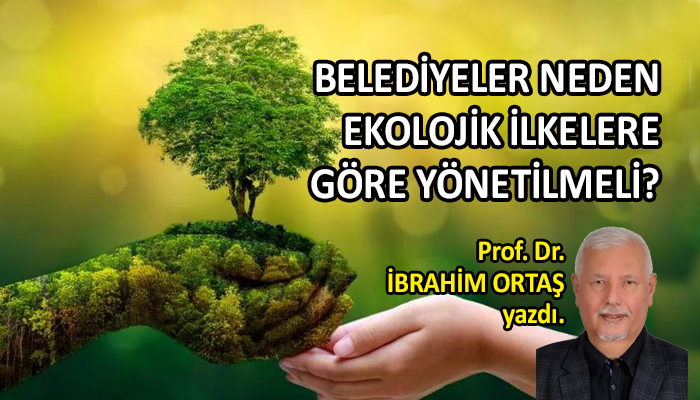 BELEDİYELER NEDEN EKOLOJİK İLKELERE GÖRE YÖNETİLMELİ?

Prof. Dr. İBRAHİM ORTAŞ yazdı.